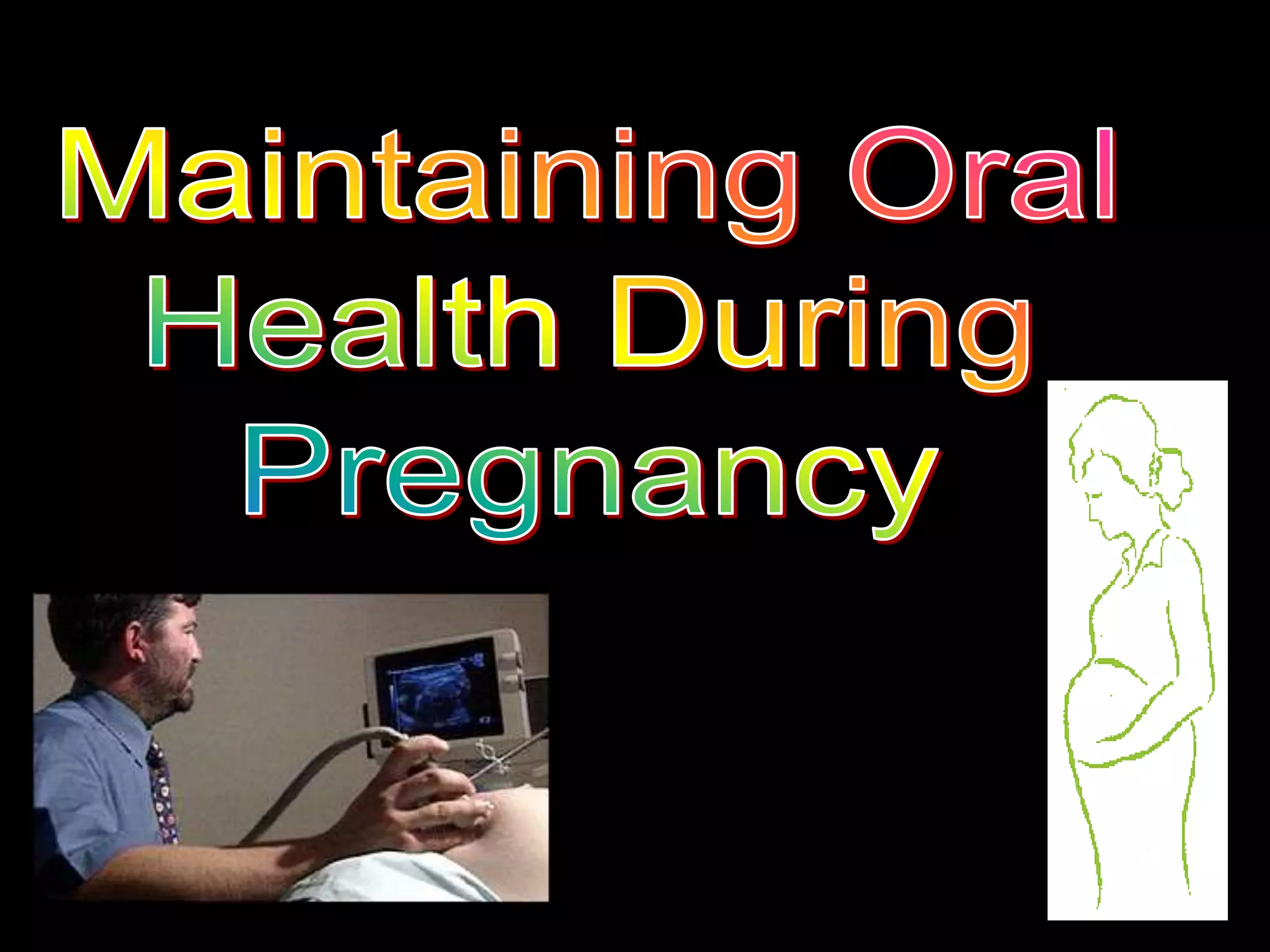 Maintaining Oral Health During Pregnancy